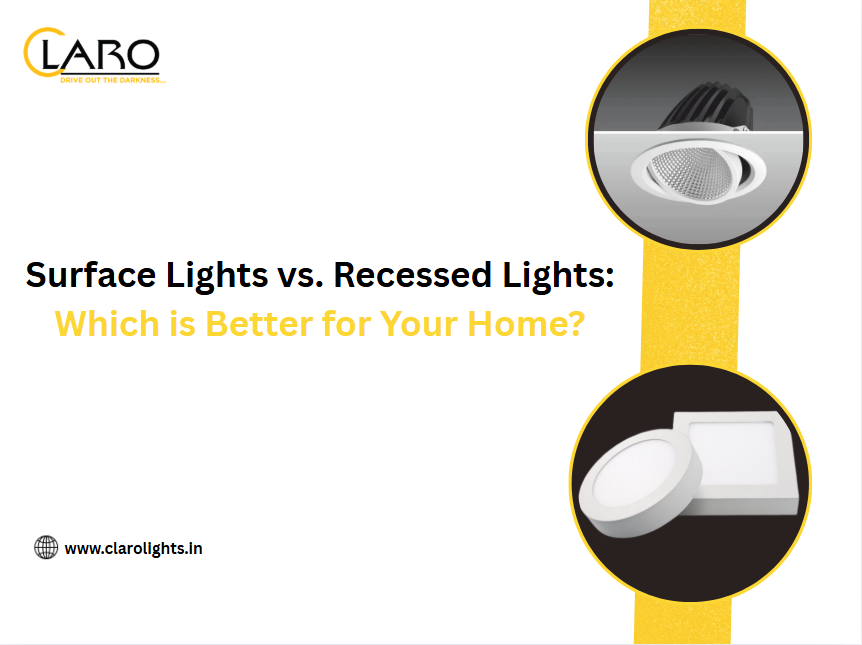 CLARO
DRIVE OUT THE DARKNESS...

Surface Lights vs. Recessed Lights:
Which is Better for Your Home?

www.clarolights.in